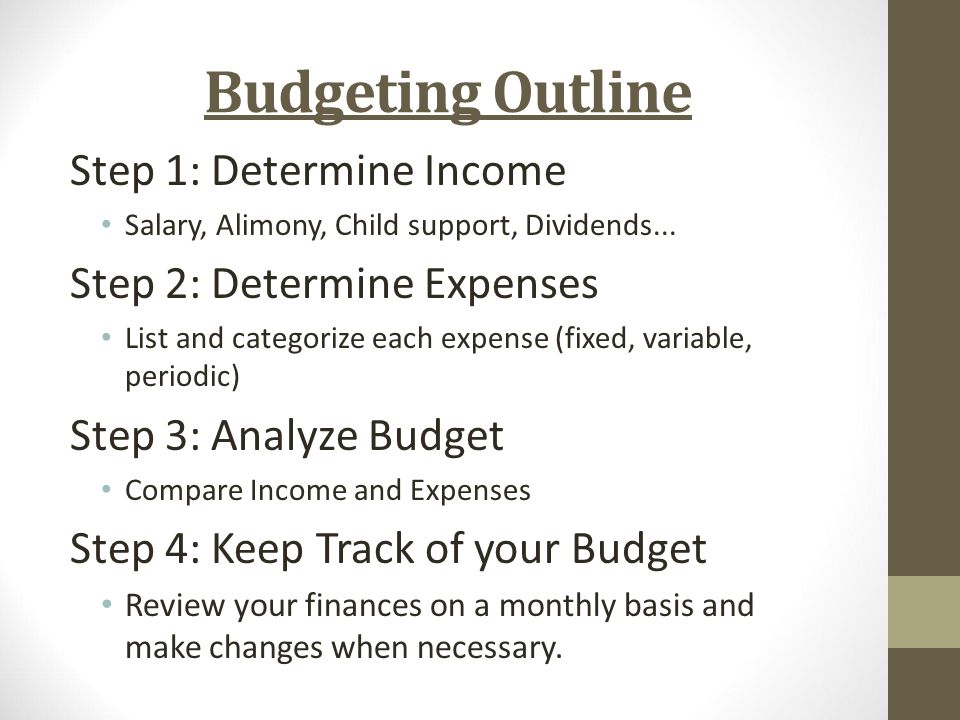 Budgeting Outline

Step 1: Determine Income

• Salary, Alimony, Child support, Dividends...

Step 2: Determine Expenses

• List and categorize each expense (fixed, variable, periodic)

Step 3: Analyze Budget

• Compare Income and Expenses

Step 4: Keep Track of your Budget

• Review your finances on a monthly basis and make changes when necessary.